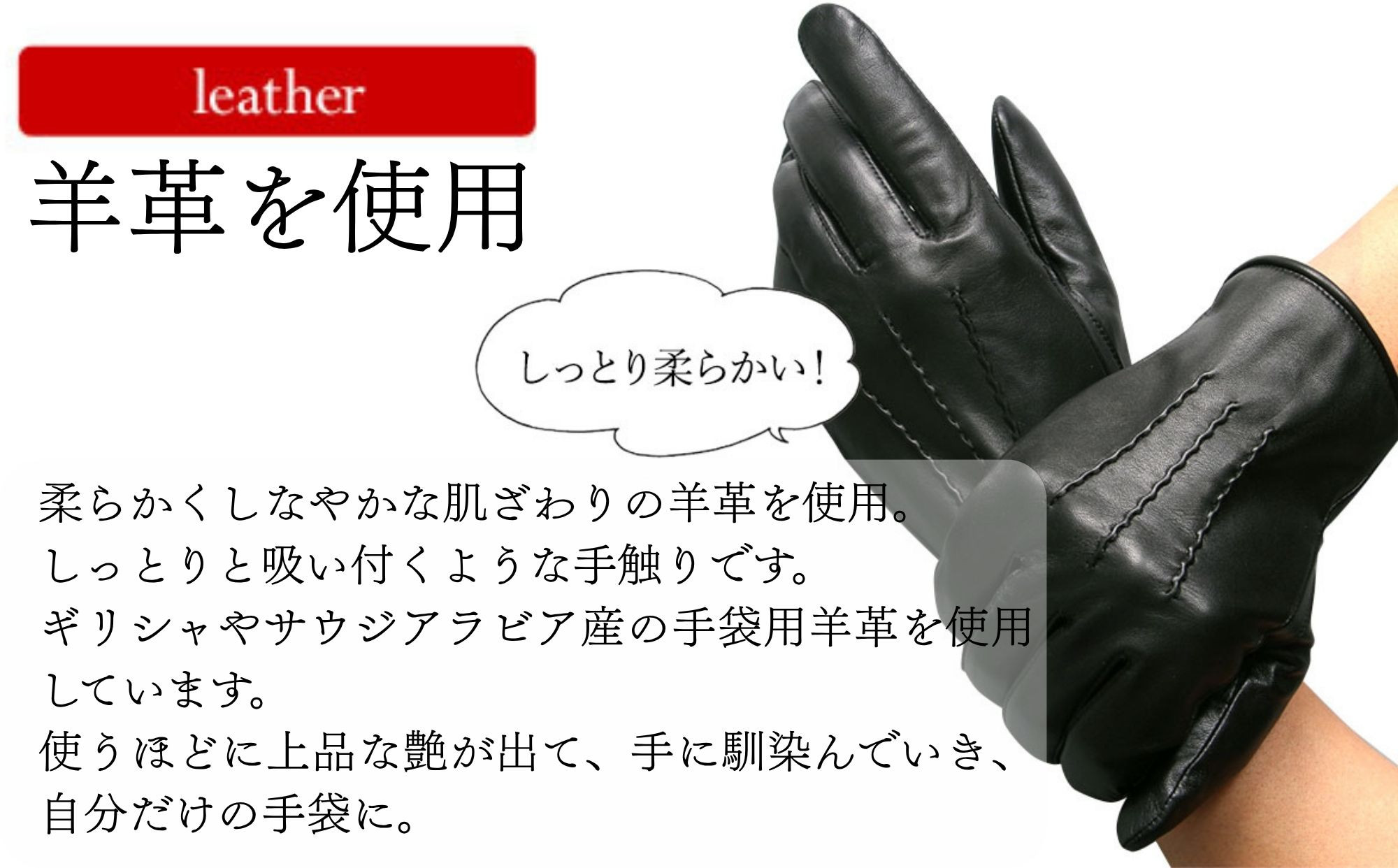 leather

羊革を使用

しっとり柔らかい！

柔らかくしなやかな肌ざわりの羊革を使用。
しっとりと吸い付くような手触りです。
ギリシャやサウジアラビア産の手袋用羊革を使用しています。
使うほどに上品な艶が出て、手に馴染んでいき、自分だけの手袋に。